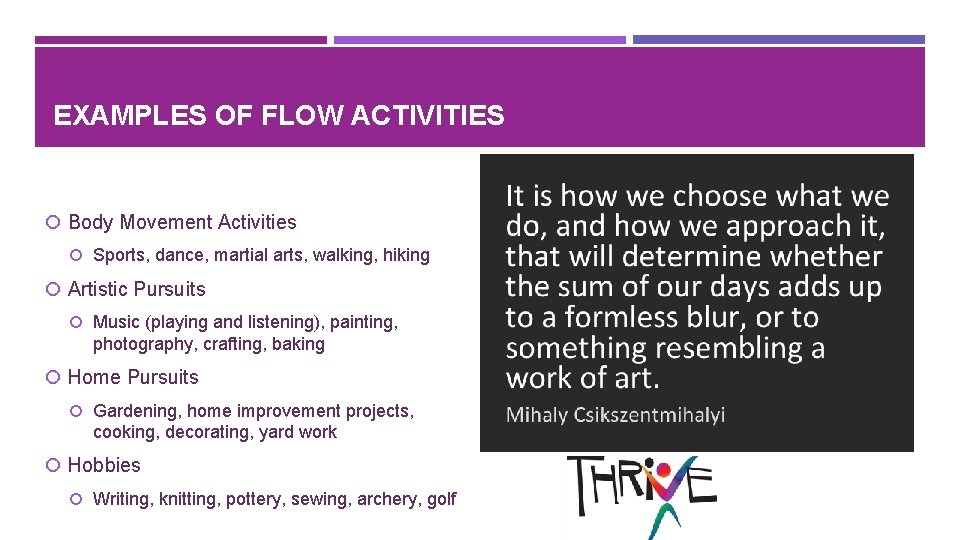 EXAMPLES OF FLOW ACTIVITIES

Body Movement Activities

Sports, dance, martial arts, walking, hiking

Artistic Pursuits

Music (playing and listening), painting, photography, crafting, baking

Home Pursuits

Gardening, home improvement projects, cooking, decorating, yard work

Hobbies

Writing, knitting, pottery, sewing, archery, golf

It is how we choose what we do, and how we approach it, that will determine whether the sum of our days adds up to a formless blur, or to something resembling a work of art.

Mihaly Csikszentmihalyi

THRIVE